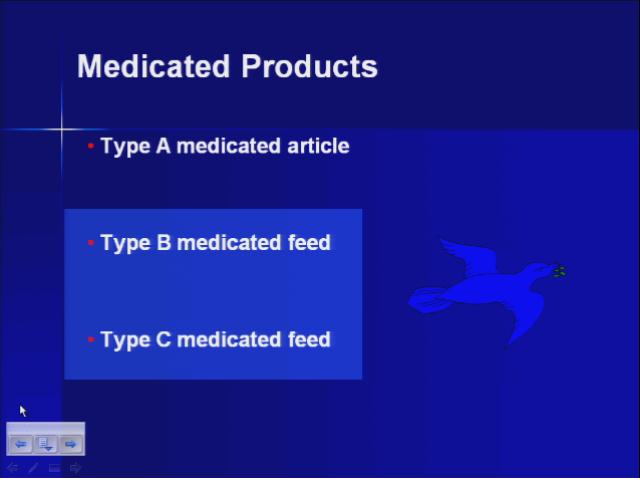 Medicated Products

• Type A medicated article

• Type B medicated feed

• Type C medicated feed